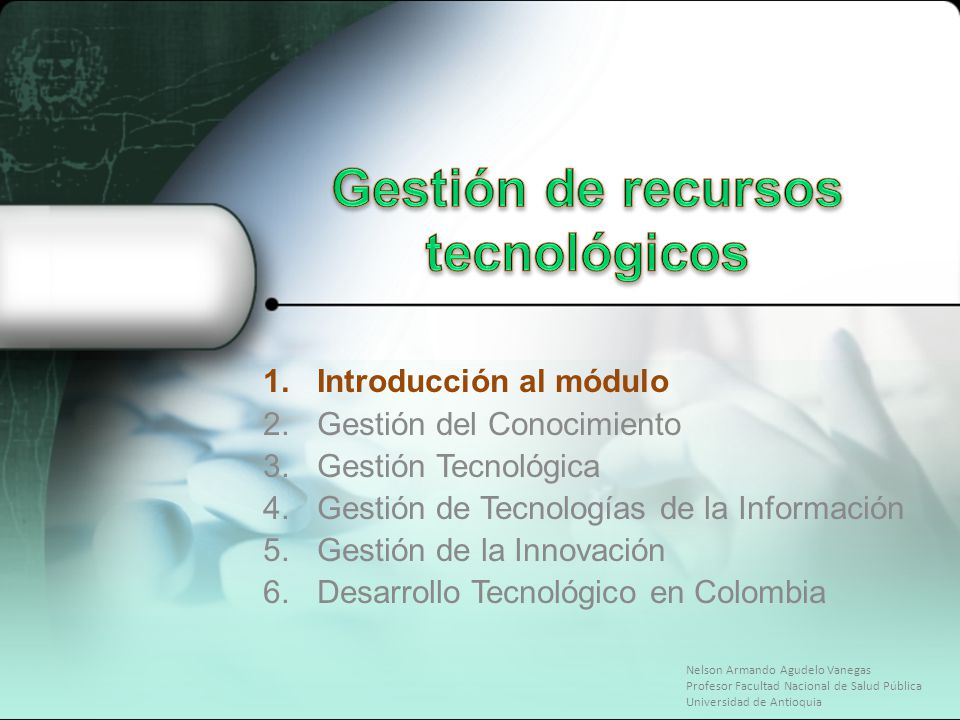 Gestión de recursos tecnológicos

1. Introducción al módulo
2. Gestión del Conocimiento
3. Gestión Tecnológica
4. Gestión de Tecnologías de la Información
5. Gestión de la Innovación
6. Desarrollo Tecnológico en Colombia

Nelson Armando Agudelo Vanegas
Profesor Facultad Nacional de Salud Pública
Universidad de Antioquia